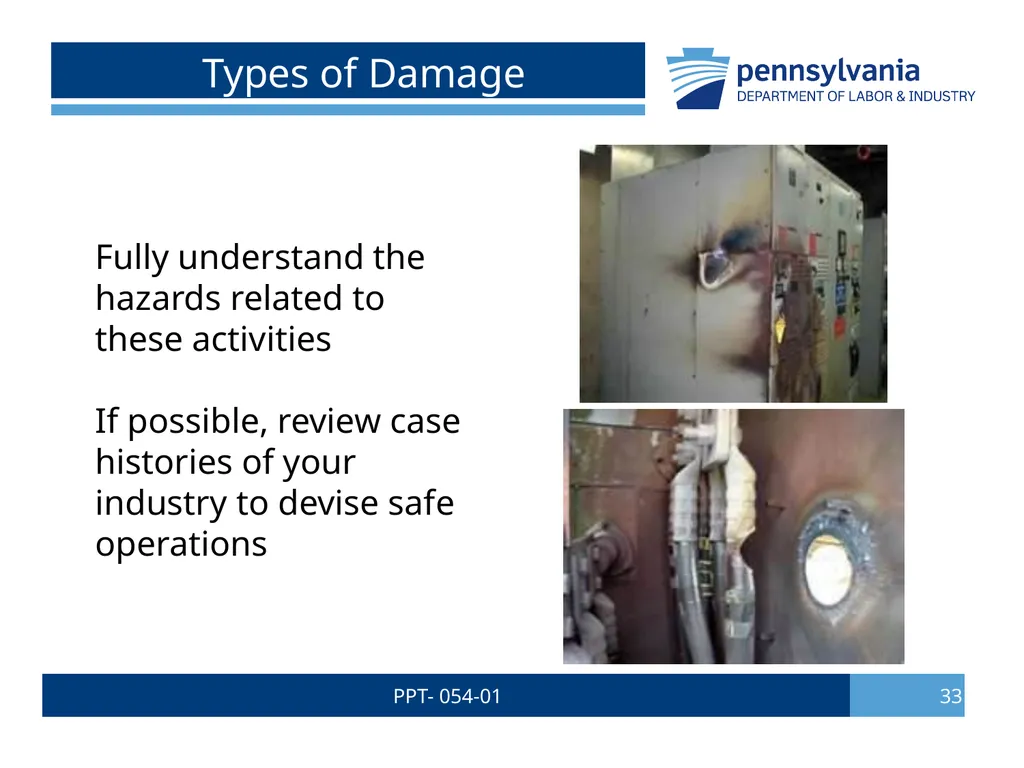 Types of Damage

pennsylvania
DEPARTMENT OF LABOR & INDUSTRY

Fully understand the hazards related to these activities

If possible, review case histories of your industry to devise safe operations

PPT- 054-01

33